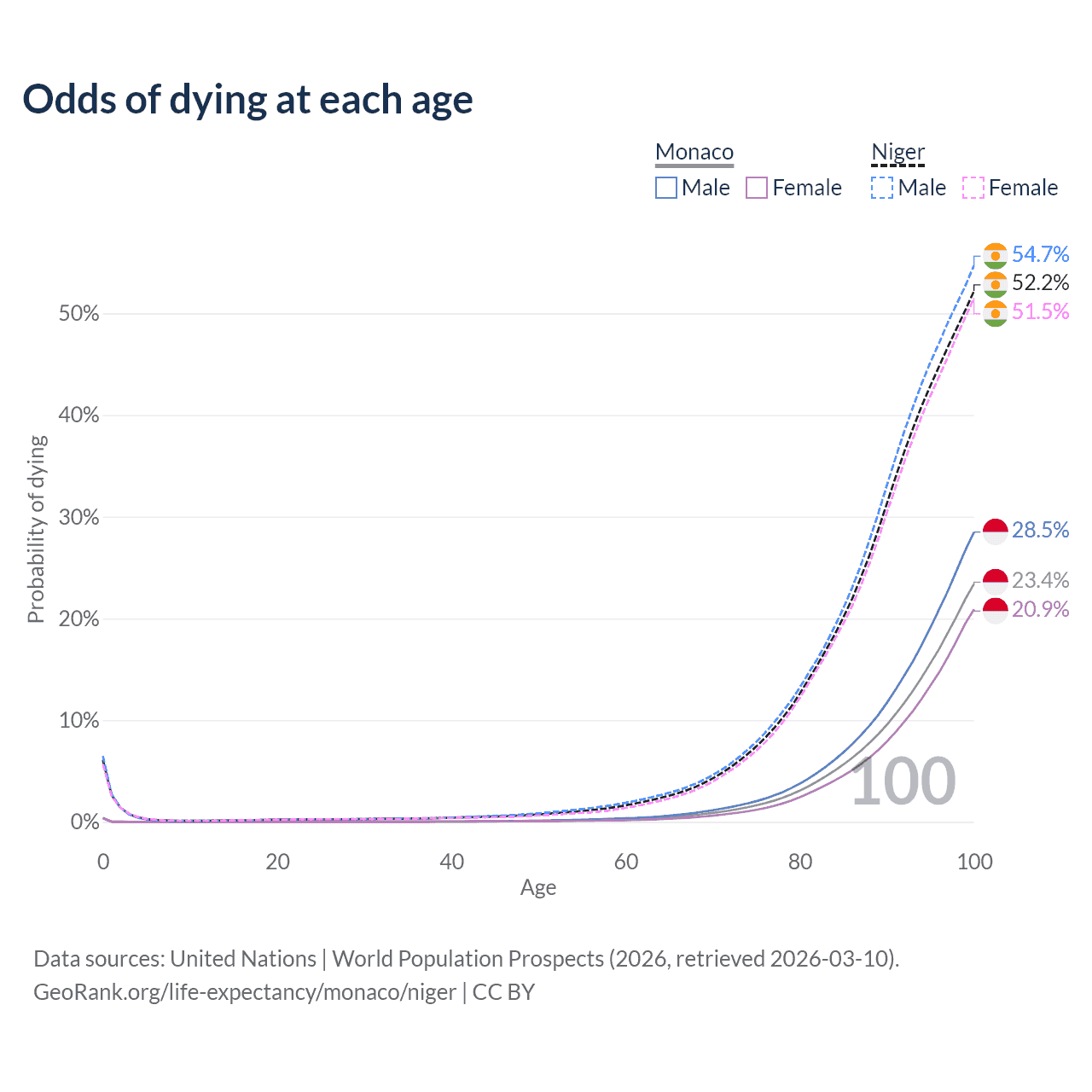 Odds of dying at each age

Monaco
Male Female

Niger
Male Female

54.7%
52.2%
51.5%
28.5%
23.4%
20.9%

Probability of dying

50%
40%
30%
20%
10%
0%

100

0 20 40 60 80 100

Age

Data sources: United Nations | World Population Prospects (2026, retrieved 2026-03-10).
GeoRank.org/life-expectancy/monaco/niger | CC BY